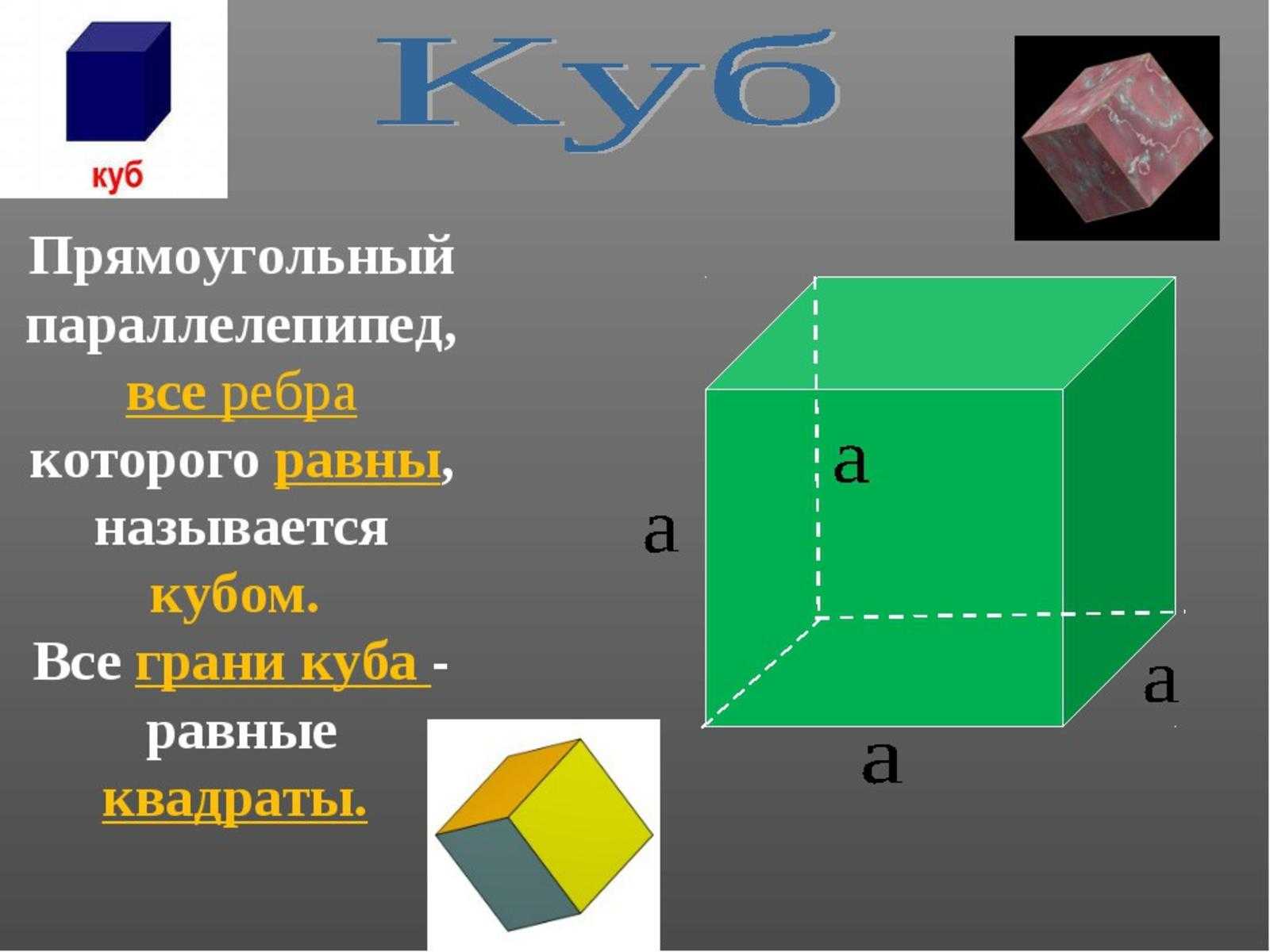 куб

Куб

Прямоугольный параллелепипед, все ребра которого равны, называется кубом. Все грани куба - равные квадраты.

a

a

a

a